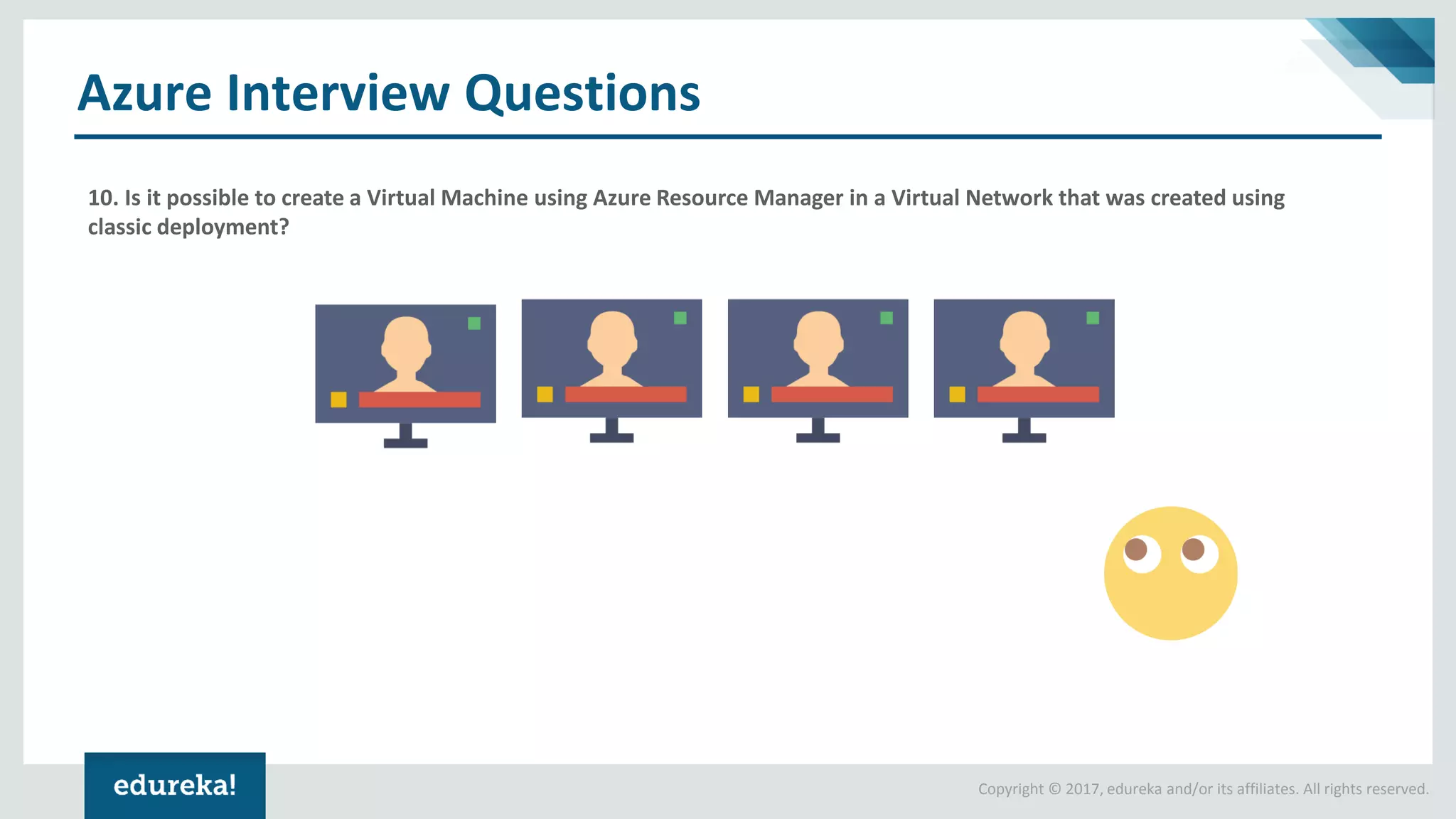 Azure Interview Questions

10. Is it possible to create a Virtual Machine using Azure Resource Manager in a Virtual Network that was created using classic deployment?

edureka!

Copyright © 2017, edureka and/or its affiliates. All rights reserved.